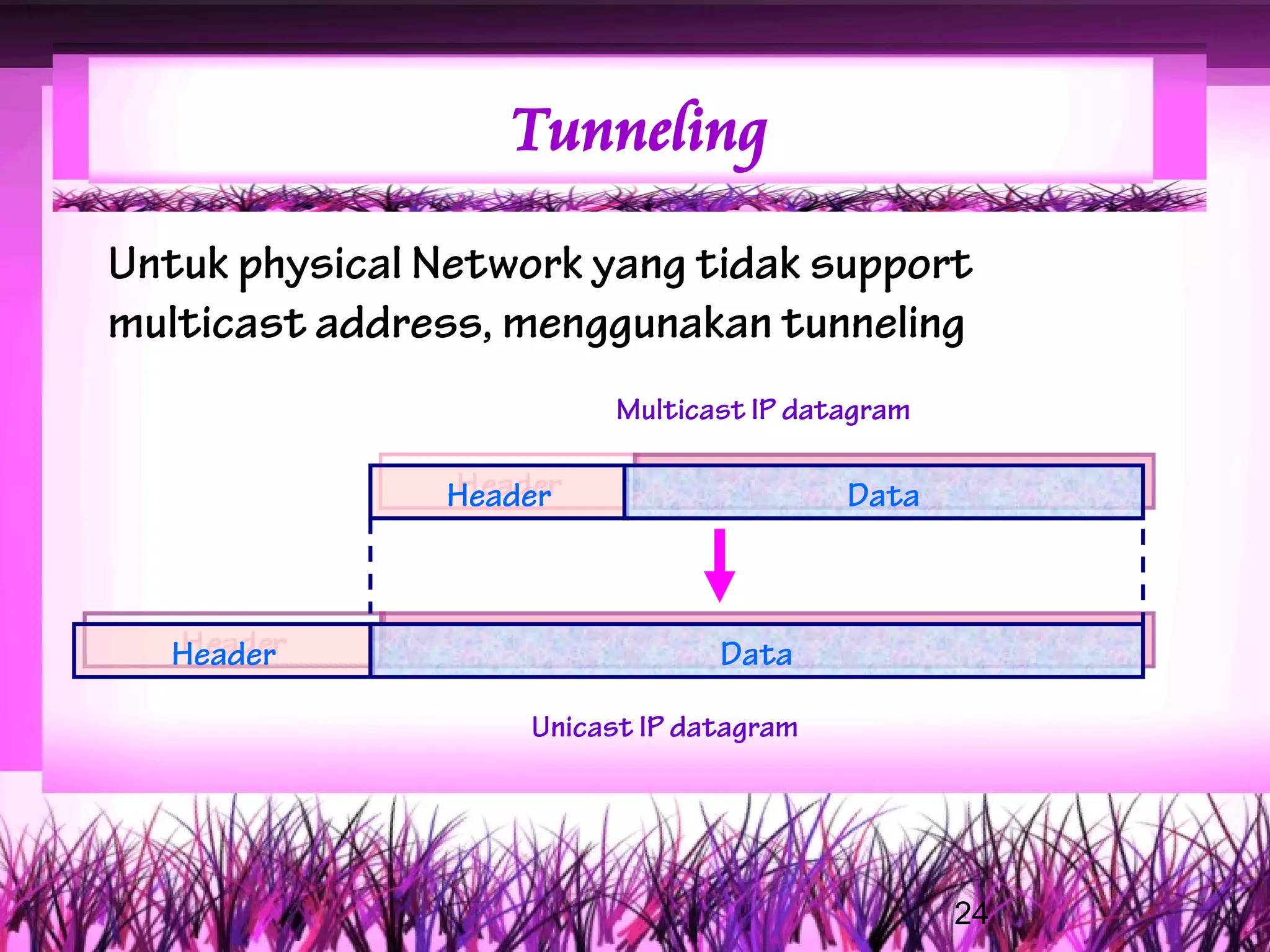 Tunneling

Untuk physical Network yang tidak support multicast address, menggunakan tunneling

Multicast IP datagram

Header
Data

Header
Data

Unicast IP datagram

24